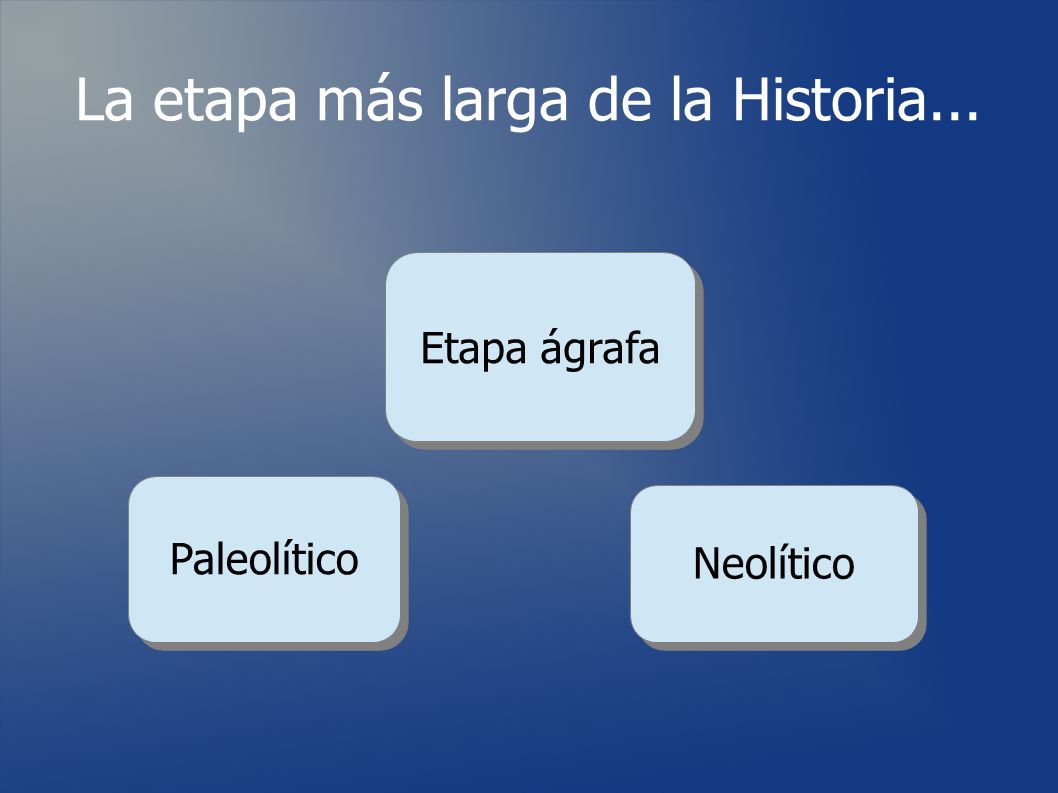 La etapa más larga de la Historia...

Etapa ágrafa

Paleolítico

Neolítico